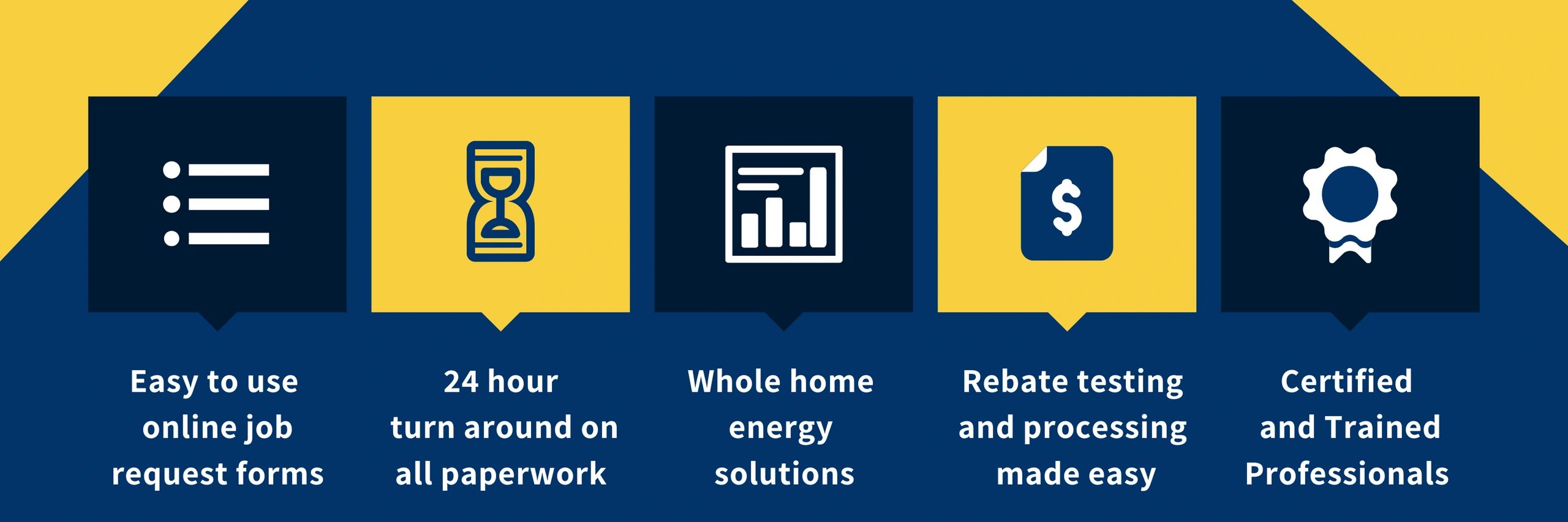 $

Easy to use online job request forms

24 hour turn around on all paperwork

Whole home energy solutions

Rebate testing and processing made easy

Certified and Trained Professionals